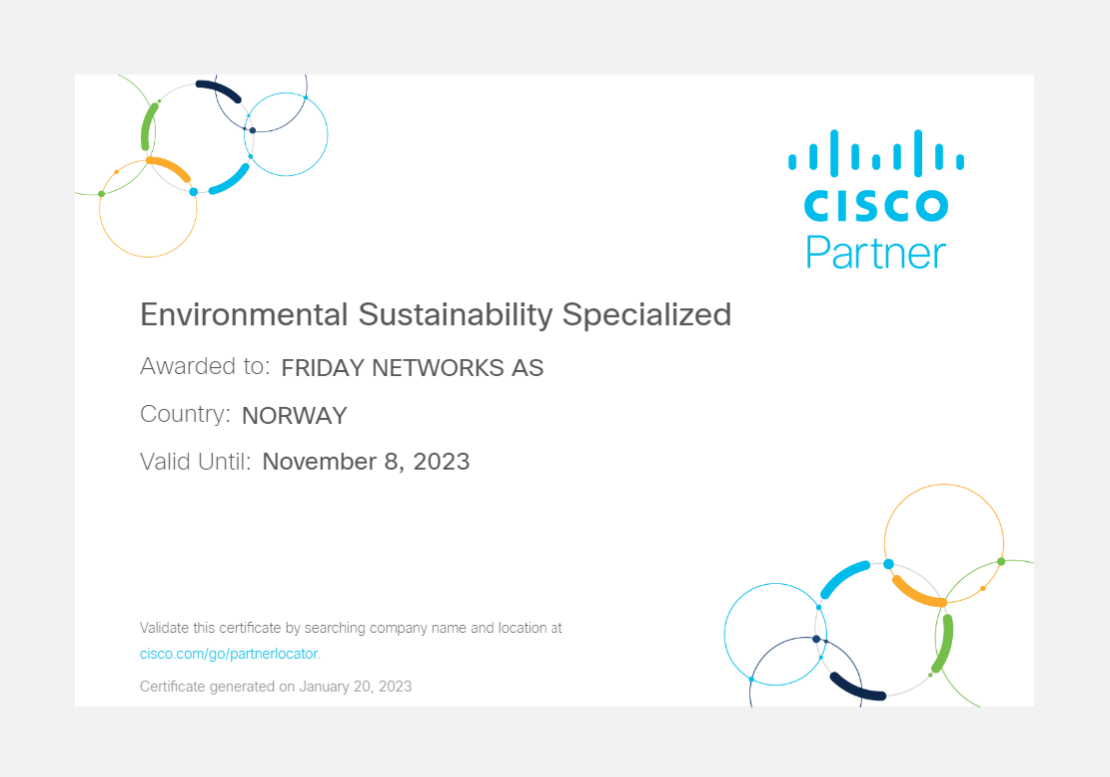 CISCO
Partner

Environmental Sustainability Specialized

Awarded to: FRIDAY NETWORKS AS

Country: NORWAY

Valid Until: November 8, 2023

Validate this certificate by searching company name and location at cisco.com/go/partnerlocator.

Certificate generated on January 20, 2023